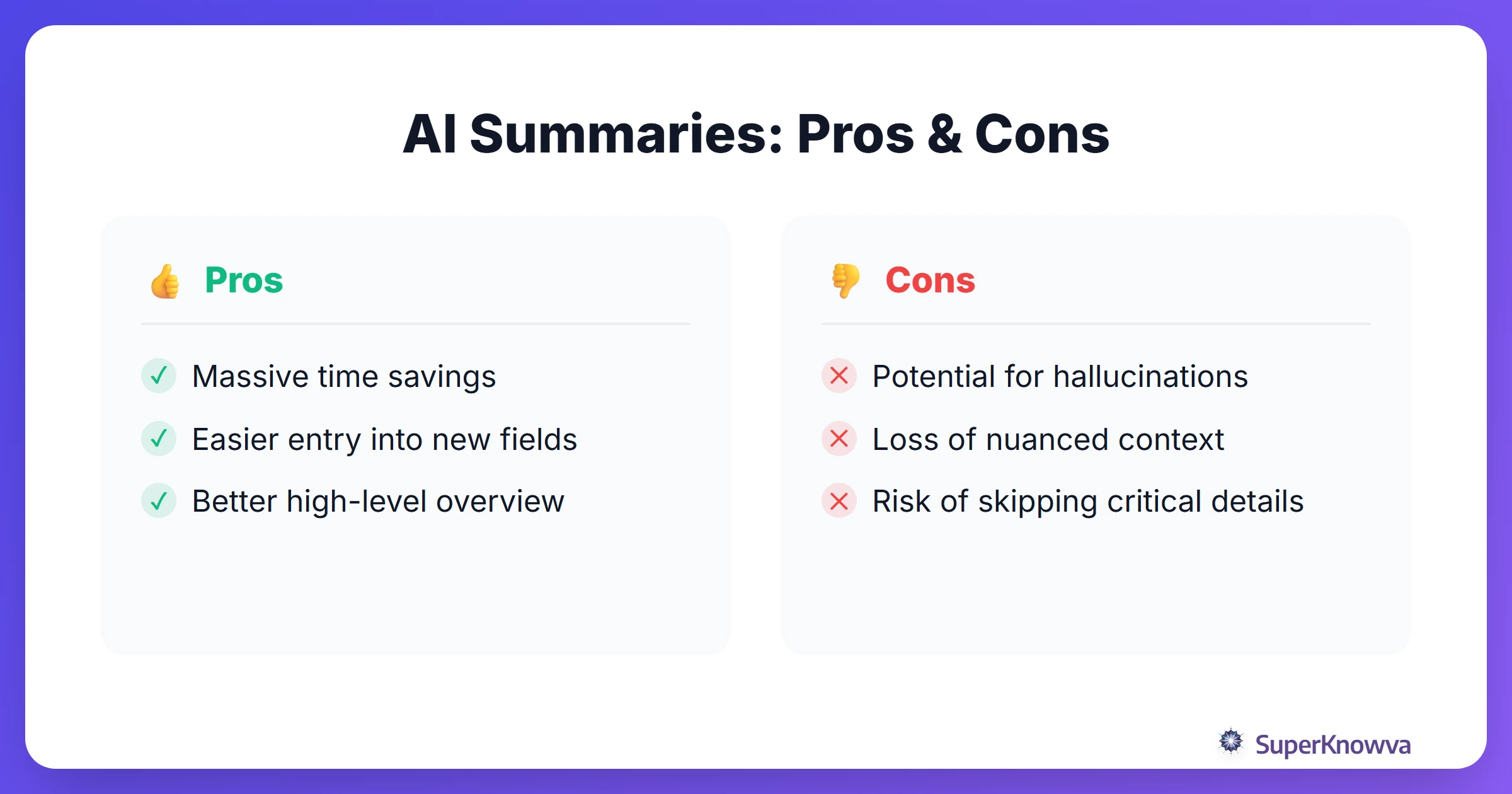 AI Summaries: Pros & Cons

👍 Pros

✓ Massive time savings

✓ Easier entry into new fields

✓ Better high-level overview

👎 Cons

✕ Potential for hallucinations

✕ Loss of nuanced context

✕ Risk of skipping critical details

SuperKnowva